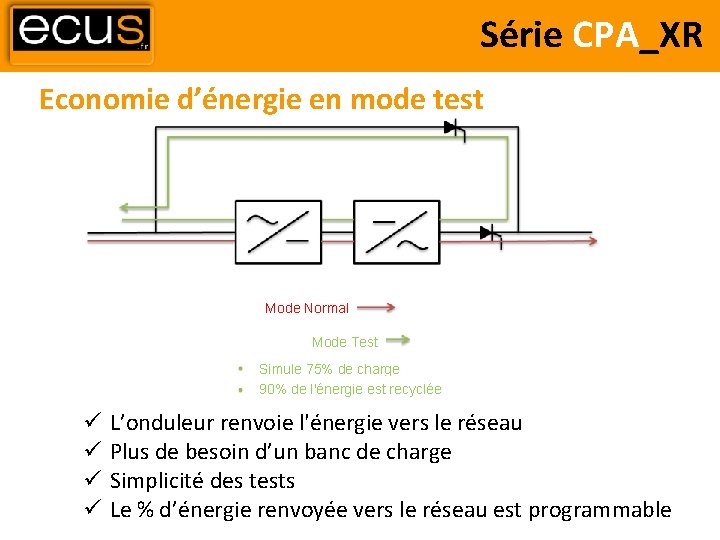 ecus .fr

Série CPA_XR

Economie d'énergie en mode test

Mode Normal

Mode Test

• Simule 75% de charge
• 90% de l'énergie est recyclée

✓ L'onduleur renvoie l'énergie vers le réseau
✓ Plus de besoin d'un banc de charge
✓ Simplicité des tests
✓ Le % d'énergie renvoyée vers le réseau est programmable